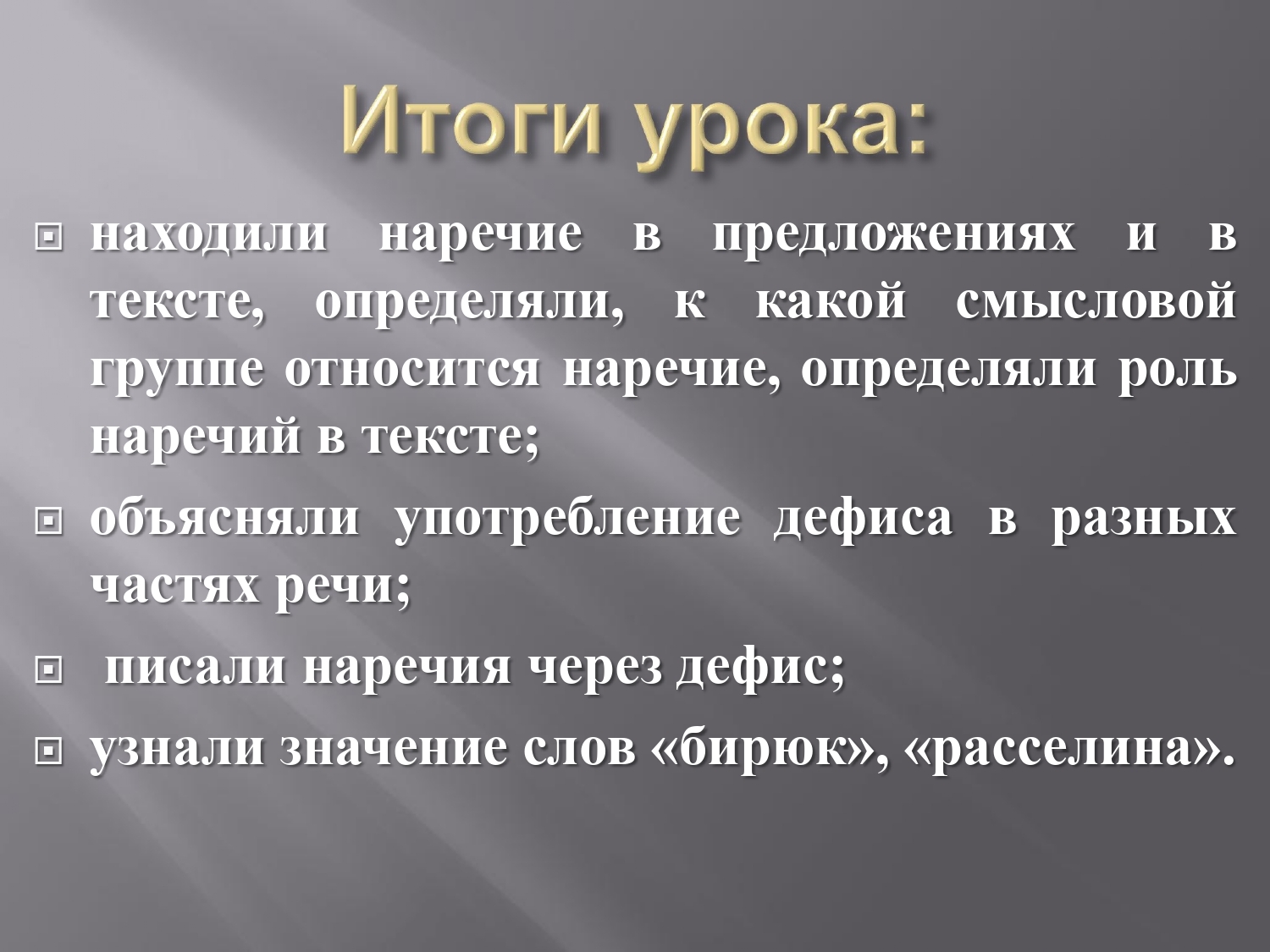 Итоги урока:

находили наречие в предложениях и в тексте, определяли, к какой смысловой группе относится наречие, определяли роль наречий в тексте;

объясняли употребление дефиса в разных частях речи;

писали наречия через дефис;

узнали значение слов «бирюк», «расселина».